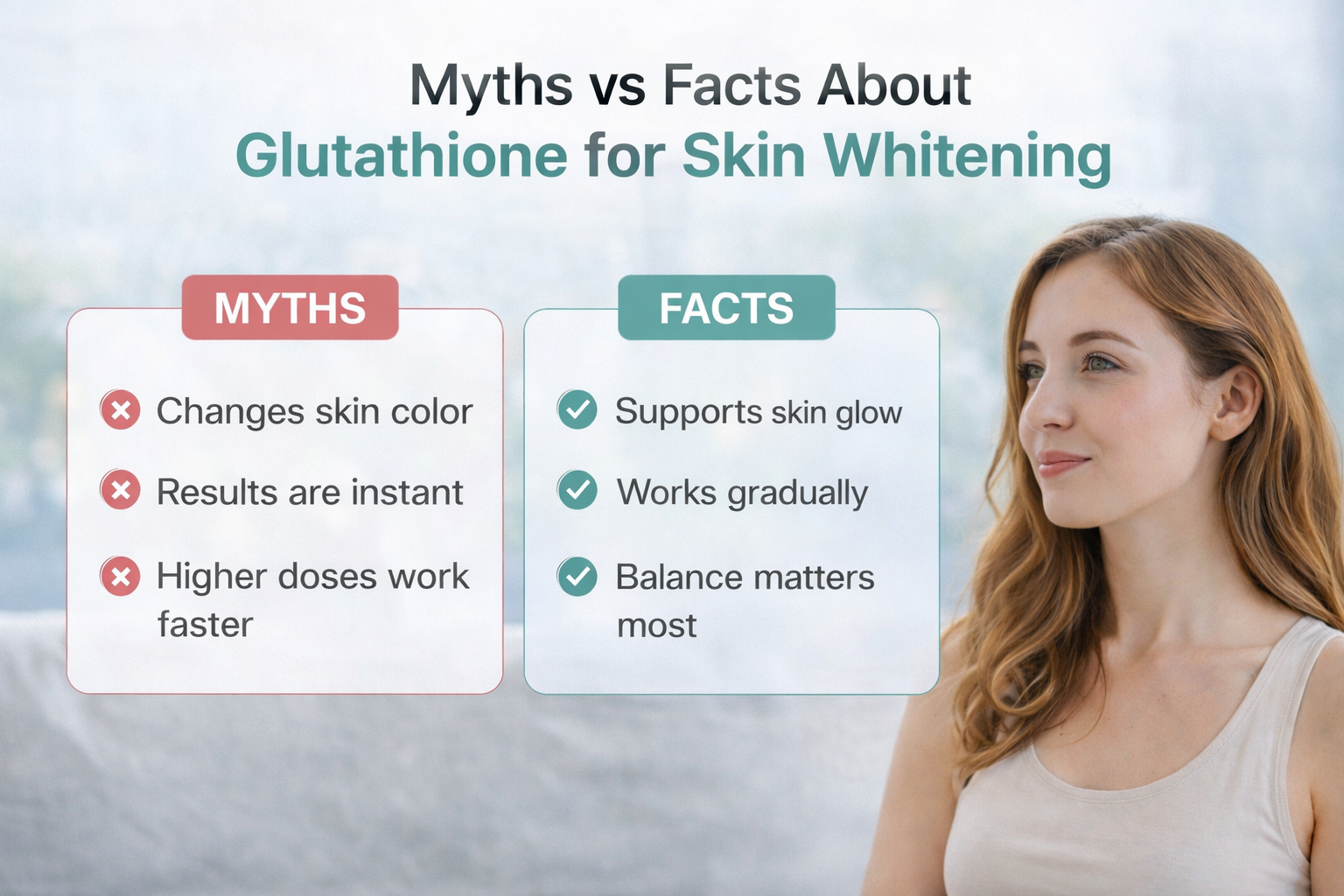 Myths vs Facts About
Glutathione for Skin Whitening

MYTHS

Changes skin color

Results are instant

Higher doses work faster

FACTS

Supports skin glow

Works gradually

Balance matters most